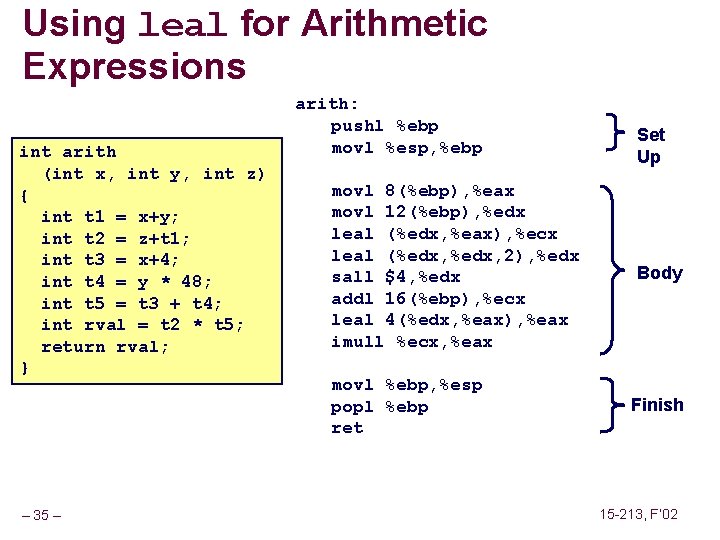 Using leal for Arithmetic Expressions

int arith
(int x, int y, int z)
{
int t1 = x+y;
int t2 = z+t1;
int t3 = x+4;
int t4 = y * 48;
int t5 = t3 + t4;
int rval = t2 * t5;
return rval;
}

arith:
pushl %ebp
movl %esp,%ebp

movl 8(%ebp),%eax
movl 12(%ebp),%edx
leal (%edx,%eax),%ecx
leal (%edx,%edx,2),%edx
sall $4,%edx
addl 16(%ebp),%ecx
leal 4(%edx,%eax),%eax
imull %ecx,%eax

movl %ebp,%esp
popl %ebp
ret

Set Up

Body

Finish

– 35 –

15-213, F'02